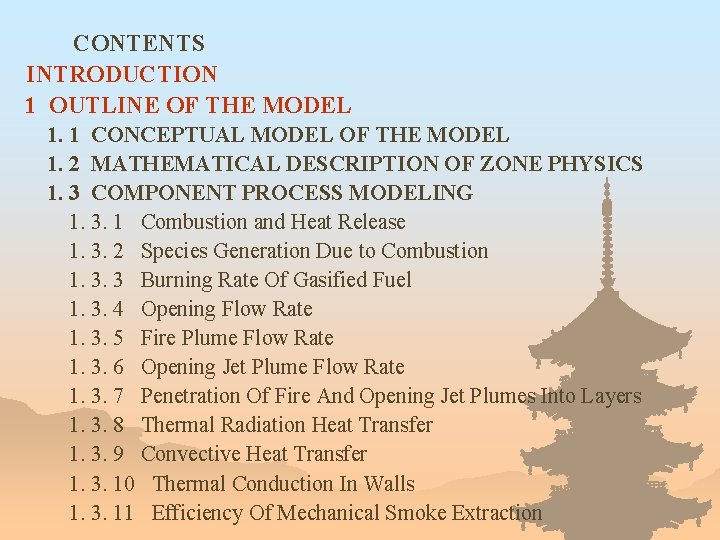 CONTENTS
INTRODUCTION
1 OUTLINE OF THE MODEL
1. 1 CONCEPTUAL MODEL OF THE MODEL
1. 2 MATHEMATICAL DESCRIPTION OF ZONE PHYSICS
1. 3 COMPONENT PROCESS MODELING
1. 3. 1 Combustion and Heat Release
1. 3. 2 Species Generation Due to Combustion
1. 3. 3 Burning Rate Of Gasified Fuel
1. 3. 4 Opening Flow Rate
1. 3. 5 Fire Plume Flow Rate
1. 3. 6 Opening Jet Plume Flow Rate
1. 3. 7 Penetration Of Fire And Opening Jet Plumes Into Layers
1. 3. 8 Thermal Radiation Heat Transfer
1. 3. 9 Convective Heat Transfer
1. 3. 10 Thermal Conduction In Walls
1. 3. 11 Efficiency Of Mechanical Smoke Extraction